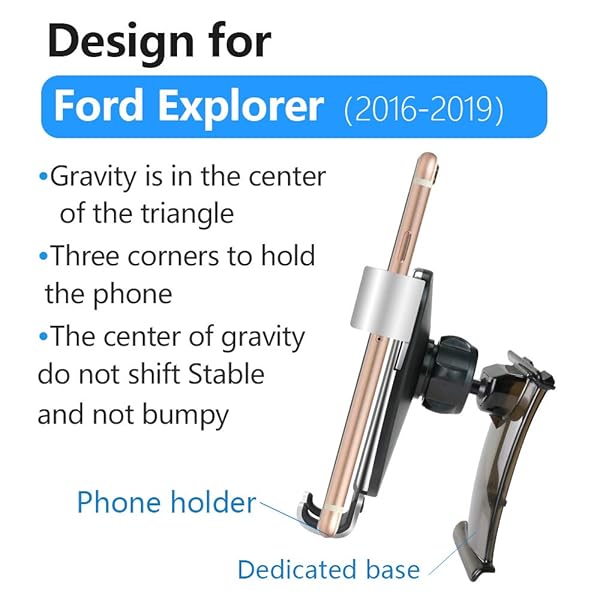 Design for

Ford Explorer (2016-2019)

•Gravity is in the center of the triangle

•Three corners to hold the phone

•The center of gravity do not shift Stable and not bumpy

Phone holder

Dedicated base